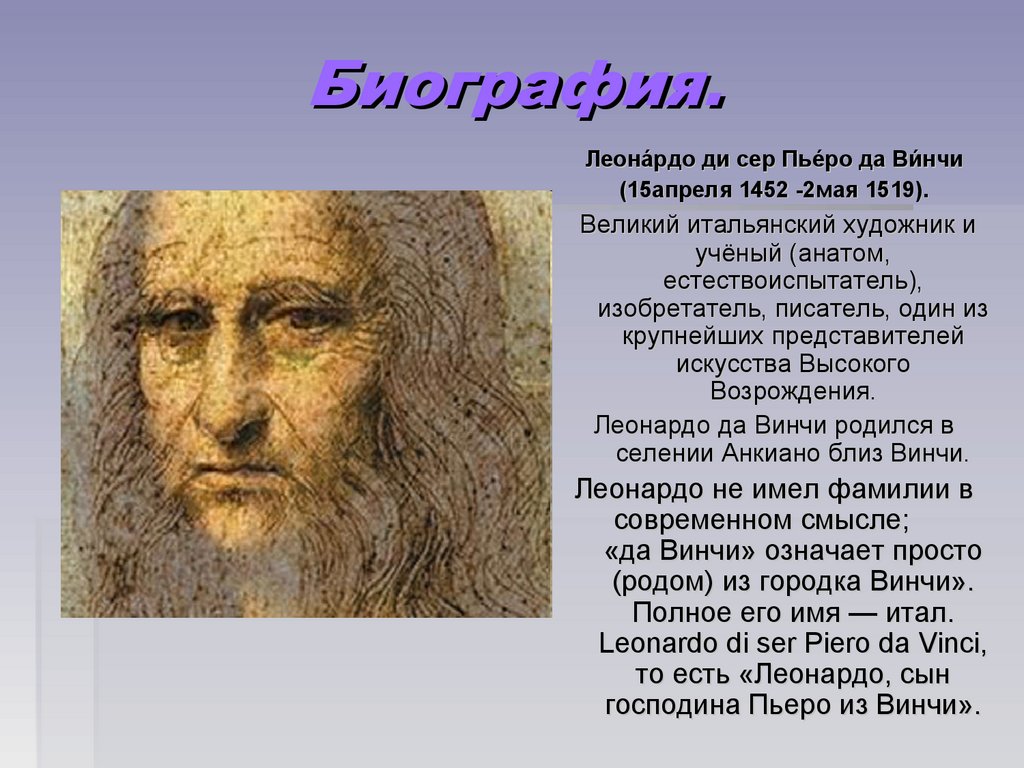 Биография.

Леона́рдо ди сер Пье́ро да Ви́нчи (15апреля 1452 -2мая 1519).

Великий итальянский художник и учёный (анатом, естествоиспытатель), изобретатель, писатель, один из крупнейших представителей искусства Высокого Возрождения.

Леонардо да Винчи родился в селении Анкиано близ Винчи.

Леонардо не имел фамилии в современном смысле; «да Винчи» означает просто (родом) из городка Винчи». Полное его имя — итал. Leonardo di ser Piero da Vinci, то есть «Леонардо, сын господина Пьеро из Винчи».